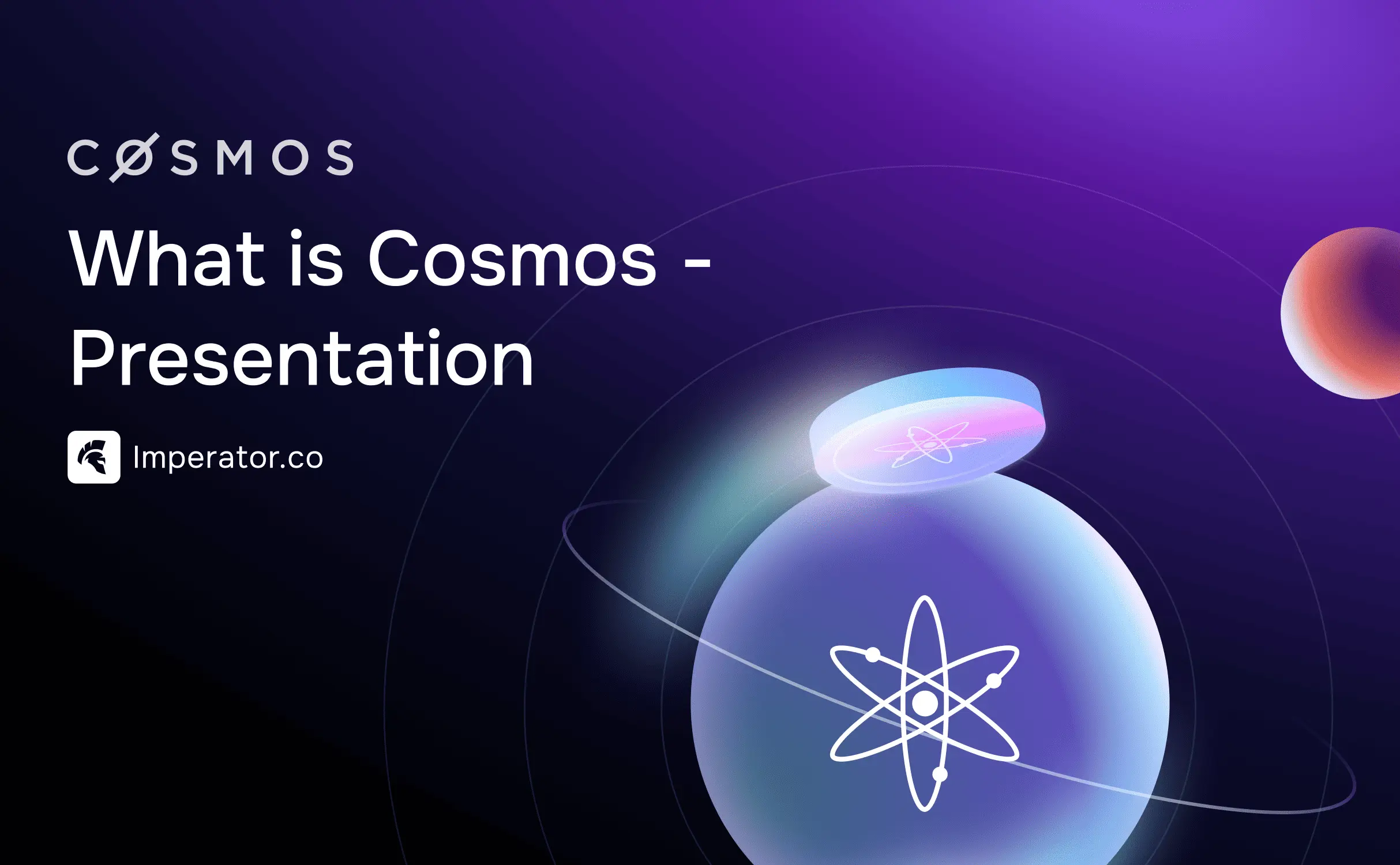 CØSMOS

What is Cosmos - Presentation

Imperator.co